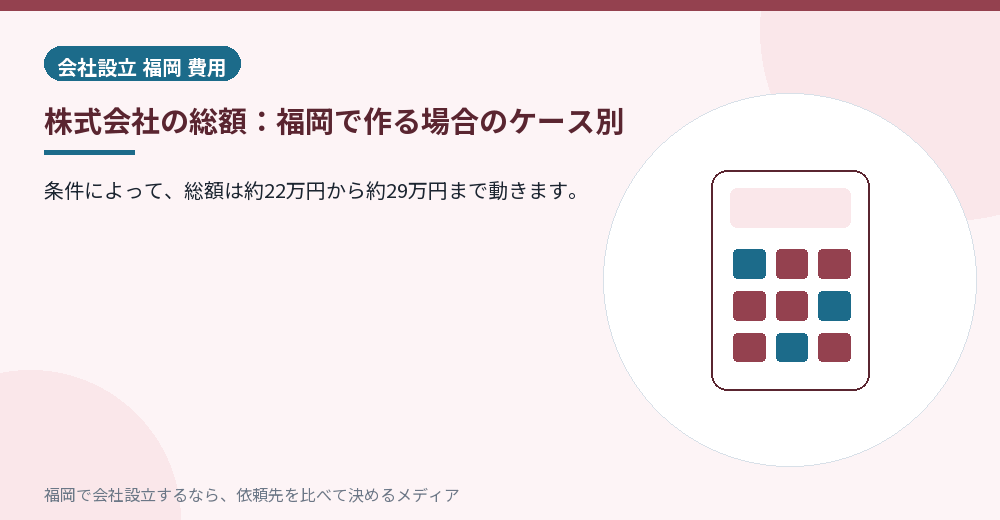 会社設立 福岡 費用

株式会社の総額：福岡で作る場合のケース別

条件によって、総額は約22万円から約29万円まで動きます。

福岡で会社設立するなら、依頼先を比べて決めるメディア